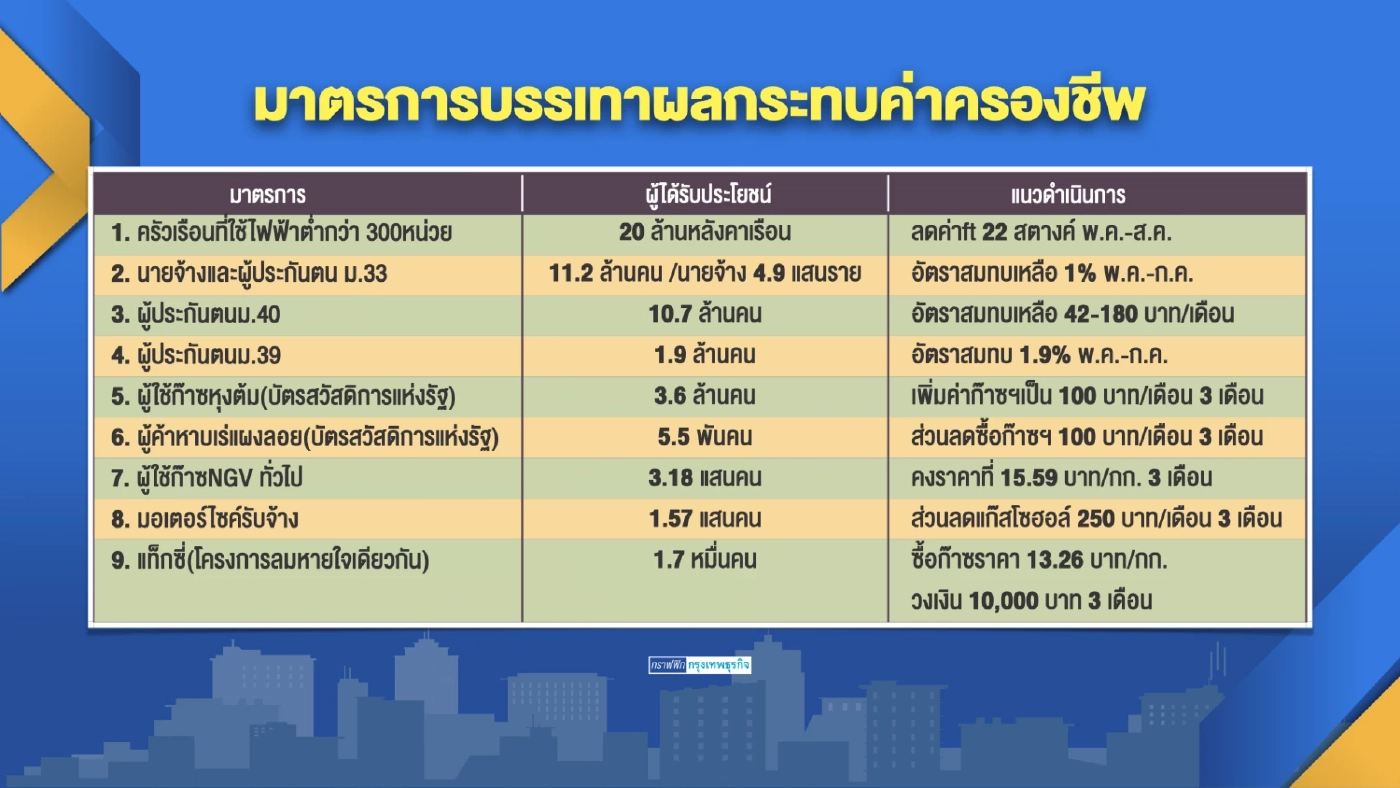 มาตรการบรรเทาผลกระทบค่าครองชีพ

| มาตรการ | ผู้ได้รับประโยชน์ | แนวดำเนินการ |
|---|---|---|
| 1. ครัวเรือนที่ใช้ไฟฟ้าต่ำกว่า 300หน่วย | 20 ล้านหลังคาเรือน | ลดค่าft 22 สตางค์ พ.ค.-ส.ค. |
| 2. นายจ้างและผู้ประกันตน ม.33 | 11.2 ล้านคน /นายจ้าง 4.9 แสนราย | อัตราสมทบเหลือ 1% พ.ค.-ก.ค. |
| 3. ผู้ประกันตนม.40 | 10.7 ล้านคน | อัตราสมทบเหลือ 42-180 บาท/เดือน |
| 4. ผู้ประกันตนม.39 | 1.9 ล้านคน | อัตราสมทบ 1.9% พ.ค.-ก.ค. |
| 5. ผู้ใช้ก๊าซหุงต้ม(บัตรสวัสดิการแห่งรัฐ) | 3.6 ล้านคน | เพิ่มค่าก๊าซฯเป็น 100 บาท/เดือน 3 เดือน |
| 6. ผู้ค้าหาบเร่แผงลอย(บัตรสวัสดิการแห่งรัฐ) | 5.5 พันคน | ส่วนลดซื้อก๊าซฯ 100 บาท/เดือน 3 เดือน |
| 7. ผู้ใช้ก๊าซNGV ทั่วไป | 3.18 แสนคน | คงราคาที่ 15.59 บาท/กก. 3 เดือน |
| 8. มอเตอร์ไซค์รับจ้าง | 1.57 แสนคน | ส่วนลดแก๊สโซฮอล์ 250 บาท/เดือน 3 เดือน |
| 9. แท็กซี่(โครงการลมหายใจเดียวกัน) | 1.7 หมื่นคน | ซื้อก๊าซราคา 13.26 บาท/กก. วงเงิน 10,000 บาท 3 เดือน |

กราฟฟิก กรุงเทพธุรกิจ